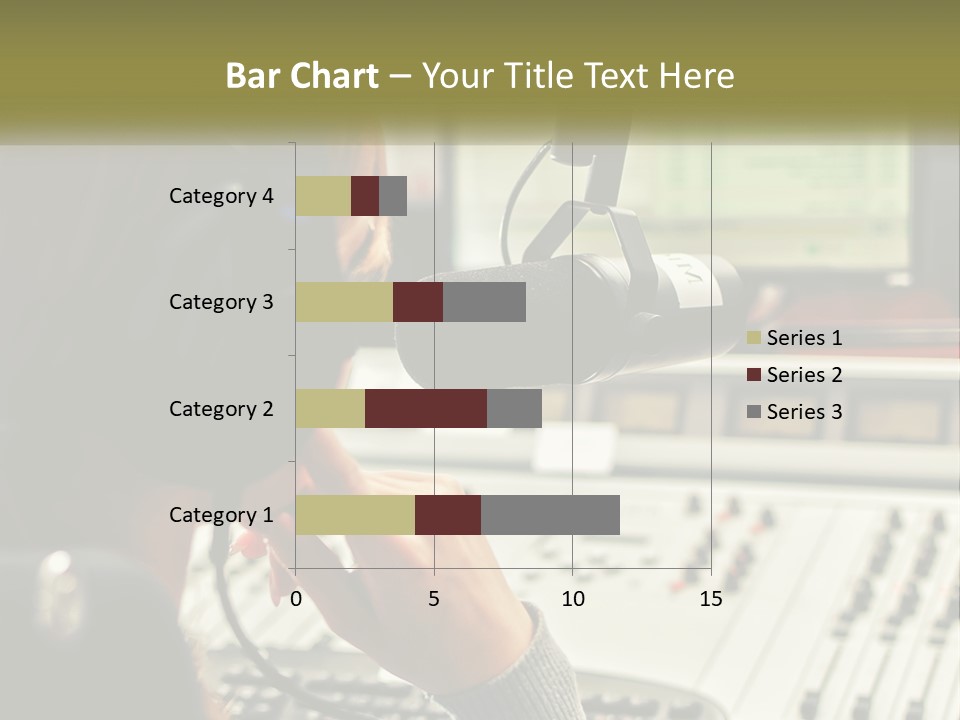 Bar Chart – Your Title Text Here

Category 4
Category 3
Category 2
Category 1

0
5
10
15

Series 1
Series 2
Series 3